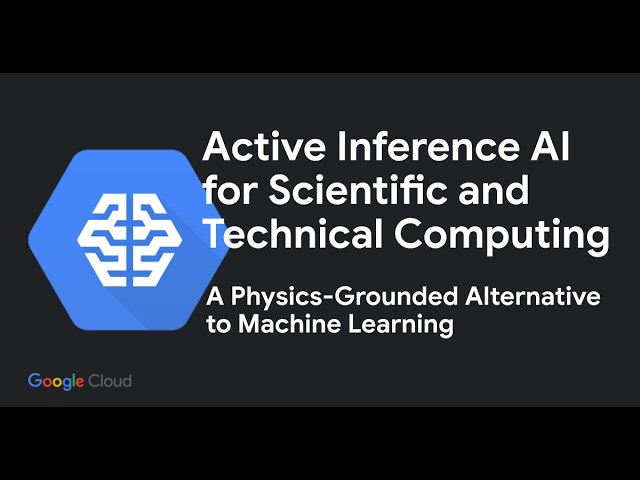 Active Inference AI for Scientific and Technical Computing

A Physics-Grounded Alternative to Machine Learning

Google Cloud